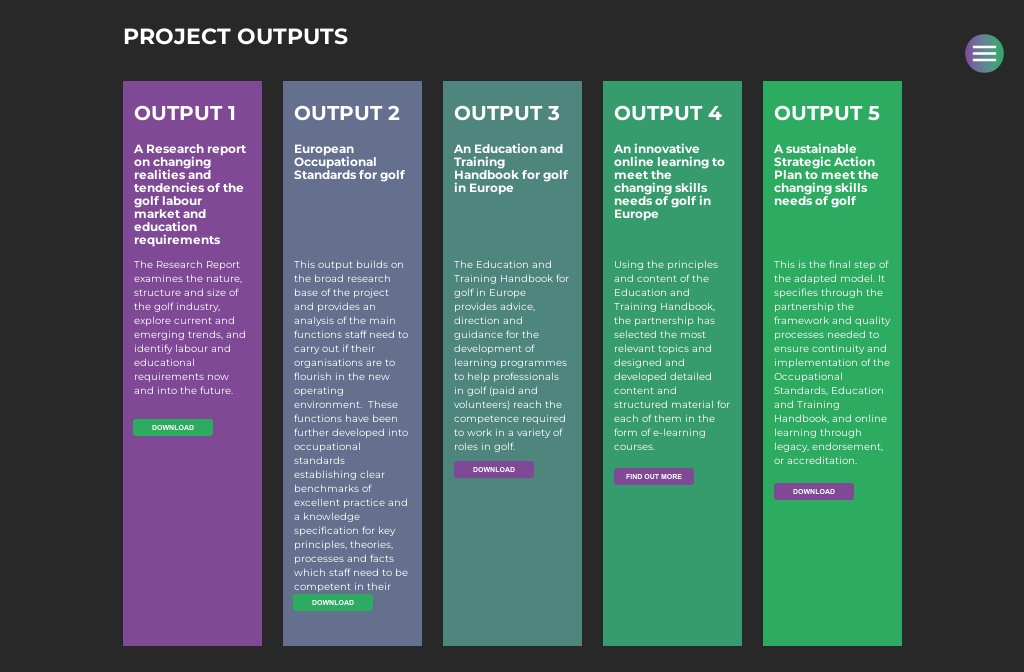 PROJECT OUTPUTS

OUTPUT 1

A Research report on changing realities and tendencies of the golf labour market and education requirements

The Research Report examines the nature, structure and size of the golf industry, explore current and emerging trends, and identify labour and educational requirements now and into the future.

DOWNLOAD

OUTPUT 2

European Occupational Standards for golf

This output builds on the broad research base of the project and provides an analysis of the main functions staff need to carry out if their organisations are to flourish in the new operating environment. These functions have been further developed into occupational standards establishing clear benchmarks of excellent practice and a knowledge specification for key principles, theories, processes and facts which staff need to be competent in their

DOWNLOAD

OUTPUT 3

An Education and Training Handbook for golf in Europe

The Education and Training Handbook for golf in Europe provides advice, direction and guidance for the development of learning programmes to help professionals in golf (paid and volunteers) reach the competence required to work in a variety of roles in golf.

DOWNLOAD

OUTPUT 4

An innovative online learning to meet the changing skills needs of golf in Europe

Using the principles and content of the Education and Training Handbook, the partnership has selected the most relevant topics and designed and developed detailed content and structured material for each of them in the form of e-learning courses.

FIND OUT MORE

OUTPUT 5

A sustainable Strategic Action Plan to meet the changing skills needs of golf

This is the final step of the adapted model. It specifies through the partnership the framework and quality processes needed to ensure continuity and implementation of the Occupational Standards, Education and Training Handbook, and online learning through legacy, endorsement, or accreditation.

DOWNLOAD